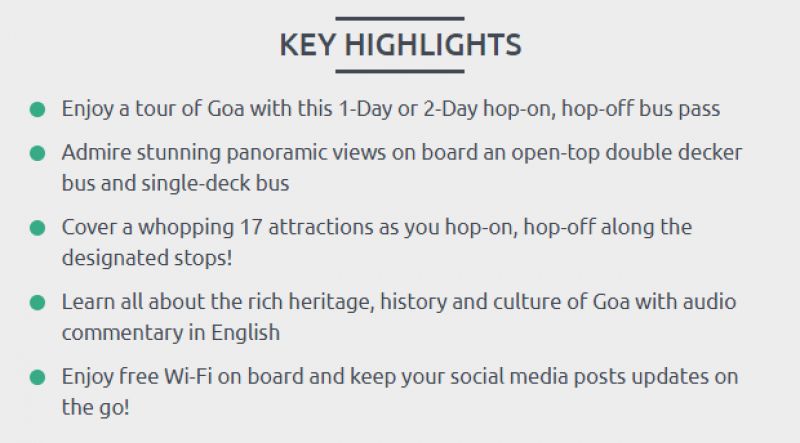 KEY HIGHLIGHTS

- Enjoy a tour of Goa with this 1-Day or 2-Day hop-on, hop-off bus pass
- Admire stunning panoramic views on board an open-top double decker bus and single-deck bus
- Cover a whopping 17 attractions as you hop-on, hop-off along the designated stops!
- Learn all about the rich heritage, history and culture of Goa with audio commentary in English
- Enjoy free Wi-Fi on board and keep your social media posts updates on the go!